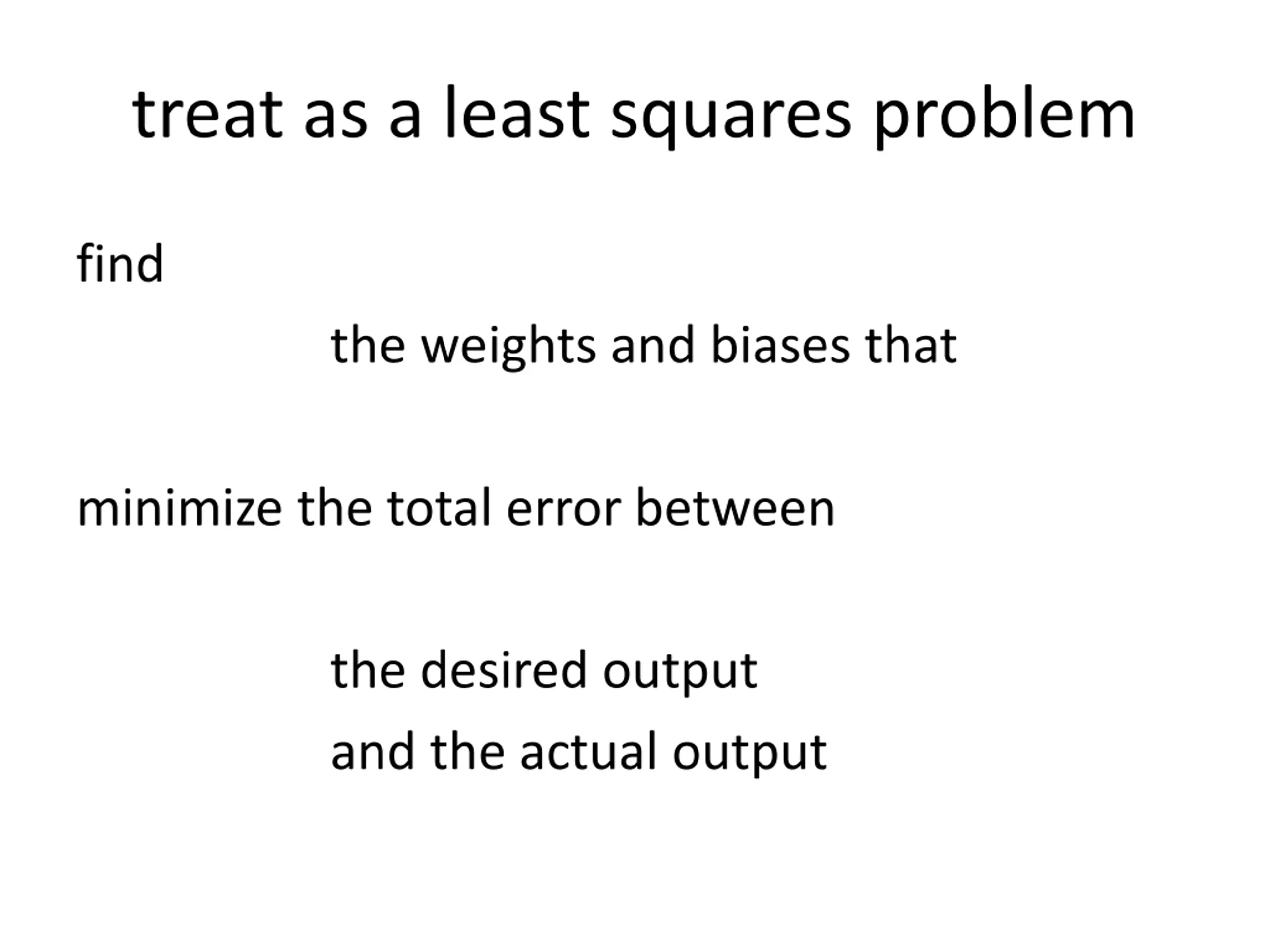 treat as a least squares problem

find

the weights and biases that

minimize the total error between

the desired output
and the actual output